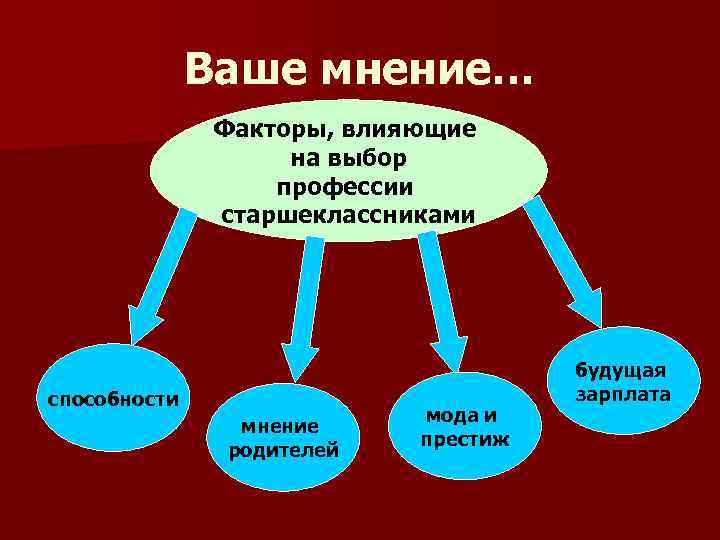 Ваше мнение…

Факторы, влияющие на выбор профессии старшеклассниками

способности

мнение родителей

мода и престиж

будущая зарплата